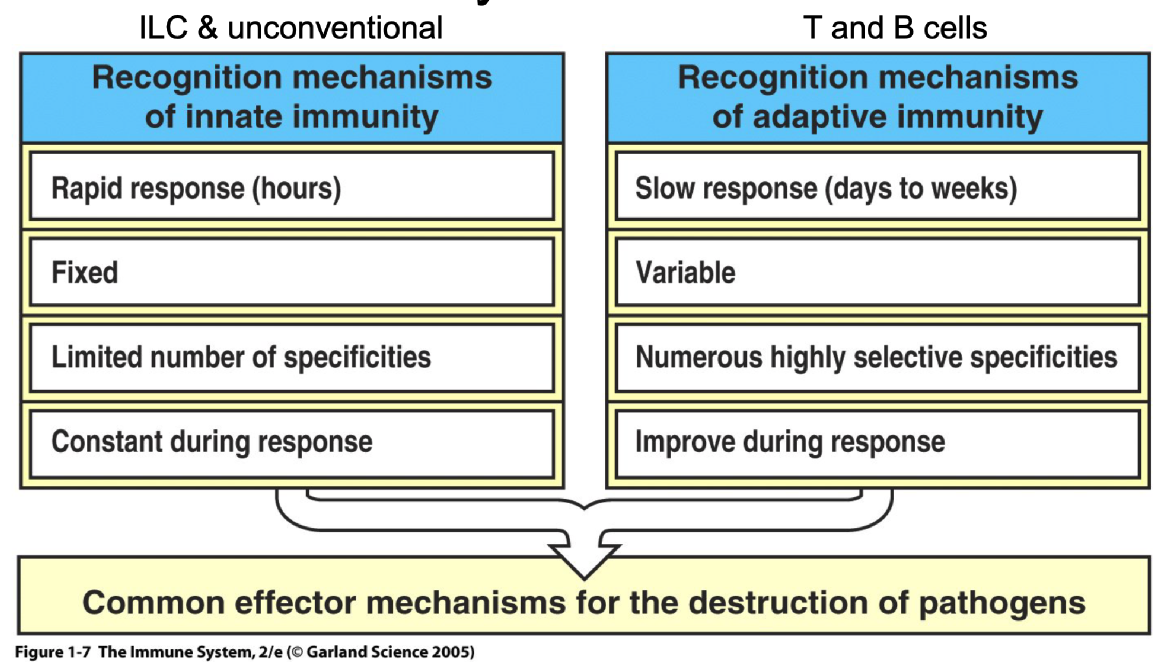 ILC & unconventional

Recognition mechanisms of innate immunity

Rapid response (hours)

Fixed

Limited number of specificities

Constant during response

T and B cells

Recognition mechanisms of adaptive immunity

Slow response (days to weeks)

Variable

Numerous highly selective specificities

Improve during response

Common effector mechanisms for the destruction of pathogens

Figure 1-7 The Immune System, 2/e (© Garland Science 2005)